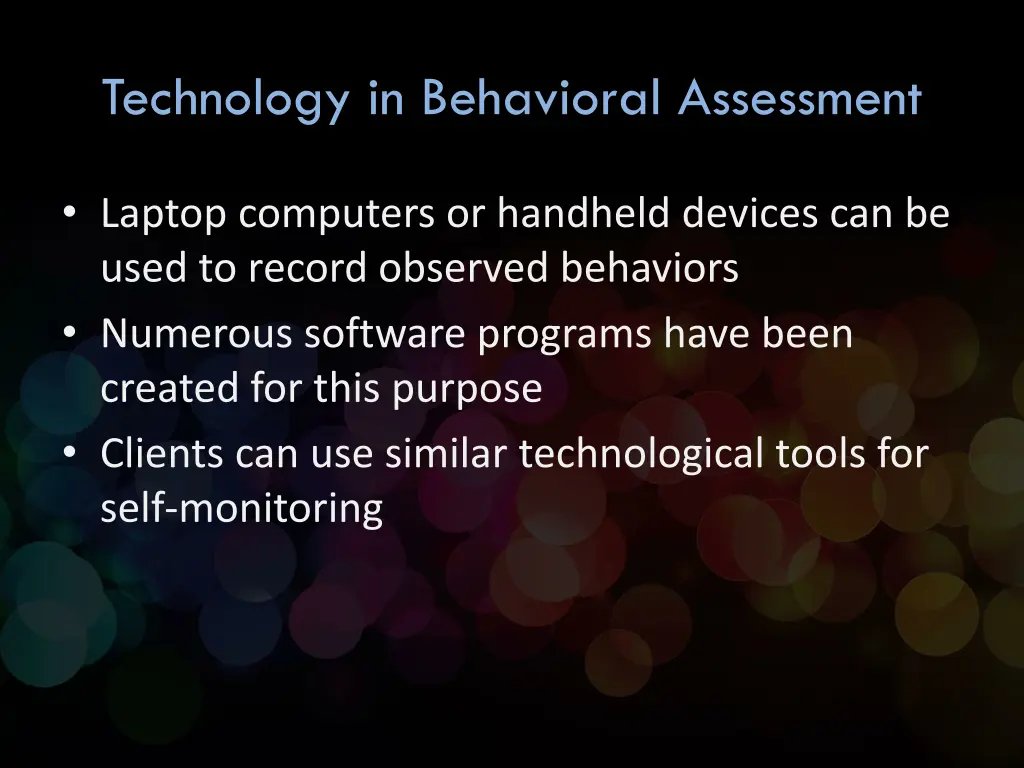 Technology in Behavioral Assessment

• Laptop computers or handheld devices can be used to record observed behaviors
• Numerous software programs have been created for this purpose
• Clients can use similar technological tools for self-monitoring